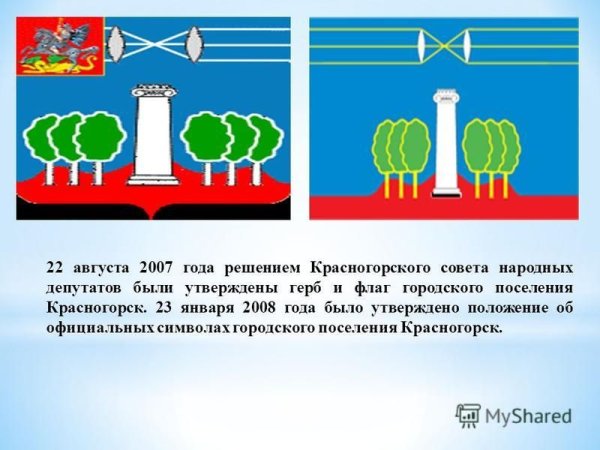 22 августа 2007 года решением Красногорского совета народных депутатов были утверждены герб и флаг городского поселения Красногорск. 23 января 2008 года было утверждено положение об официальных символах городского поселения Красногорск.

MyShared